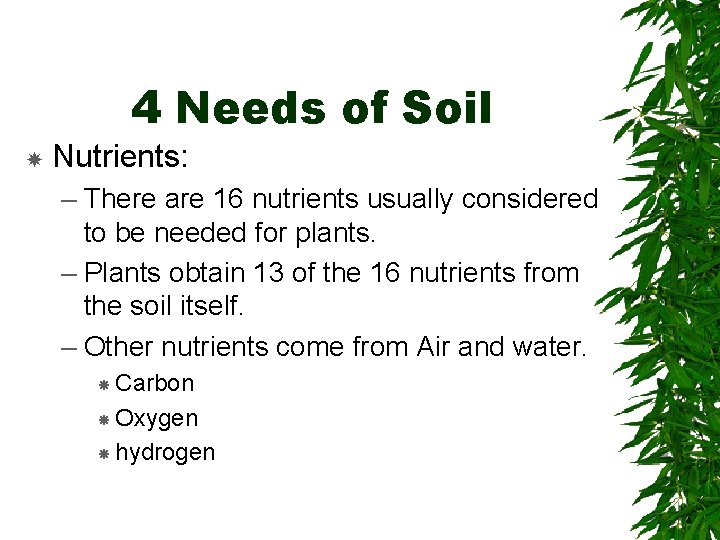 4 Needs of Soil

Nutrients:

– There are 16 nutrients usually considered to be needed for plants.

– Plants obtain 13 of the 16 nutrients from the soil itself.

– Other nutrients come from Air and water.

Carbon

Oxygen

hydrogen